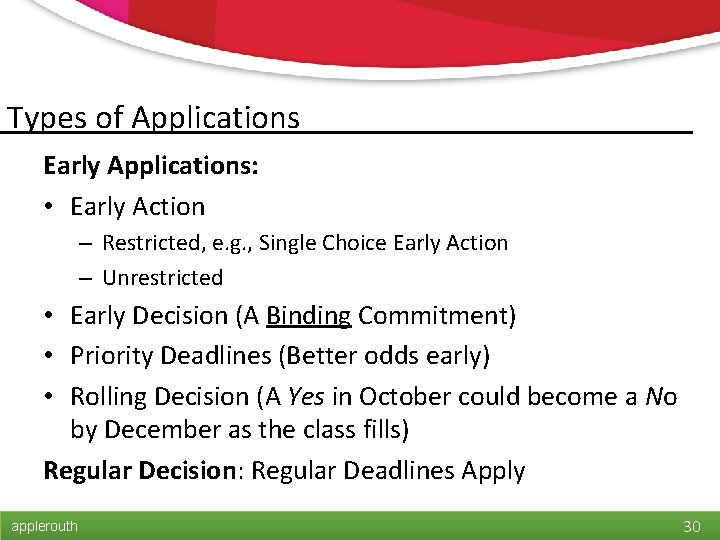 Types of Applications

Early Applications:

• Early Action
  – Restricted, e.g., Single Choice Early Action
  – Unrestricted
• Early Decision (A Binding Commitment)
• Priority Deadlines (Better odds early)
• Rolling Decision (A Yes in October could become a No by December as the class fills)

Regular Decision: Regular Deadlines Apply

applerouth

30